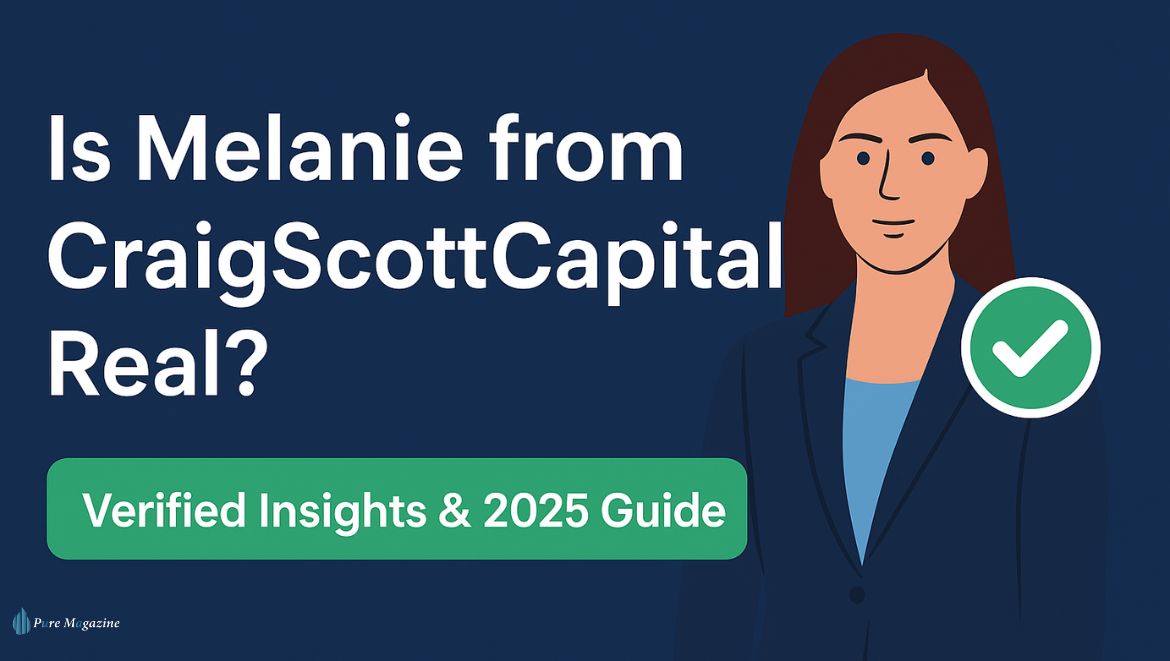 Is Melanie from CraigScottCapital Real?

Verified Insights & 2025 Guide

Pure Magazine